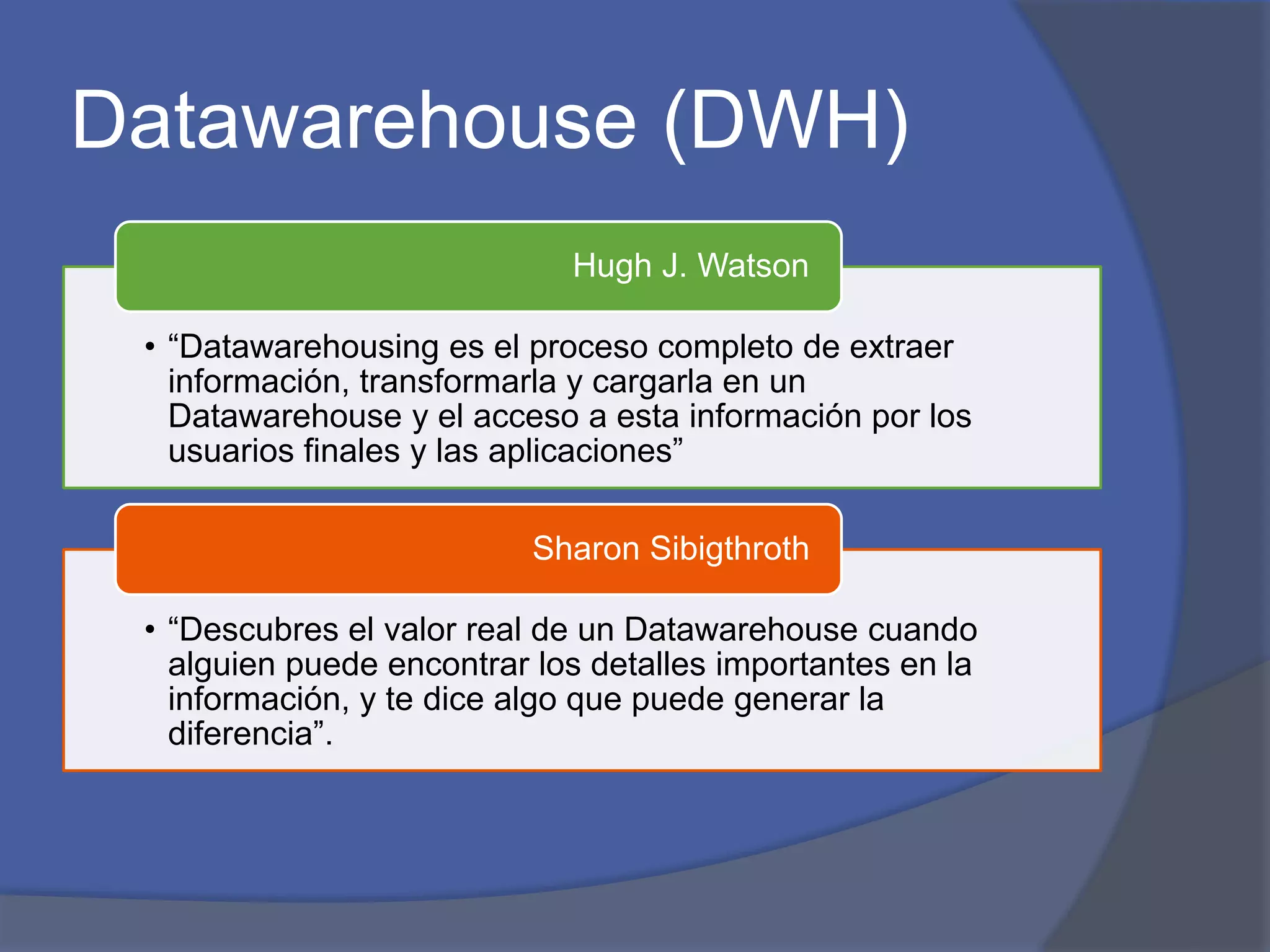 Datawarehouse (DWH)

Hugh J. Watson

• “Datawarehousing es el proceso completo de extraer información, transformarla y cargarla en un Datawarehouse y el acceso a esta información por los usuarios finales y las aplicaciones”

Sharon Sibigthroth

• “Descubres el valor real de un Datawarehouse cuando alguien puede encontrar los detalles importantes en la información, y te dice algo que puede generar la diferencia”.